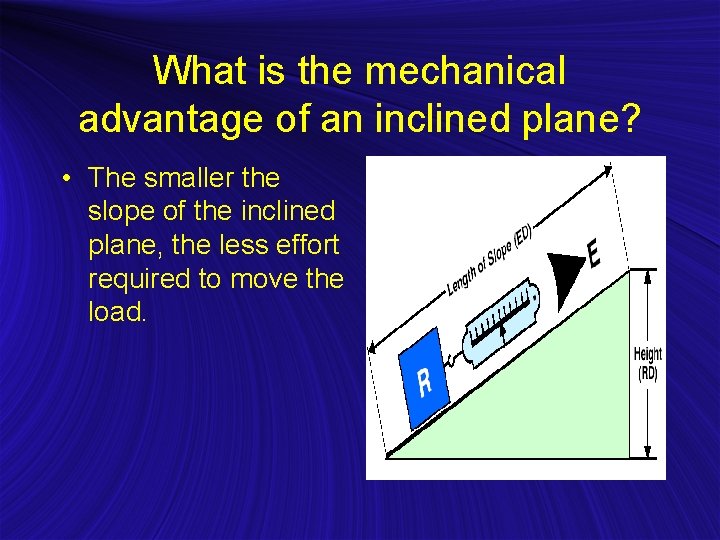 What is the mechanical advantage of an inclined plane?

• The smaller the slope of the inclined plane, the less effort required to move the load.

Length of Slope (ED)

E

R

Height (RD)